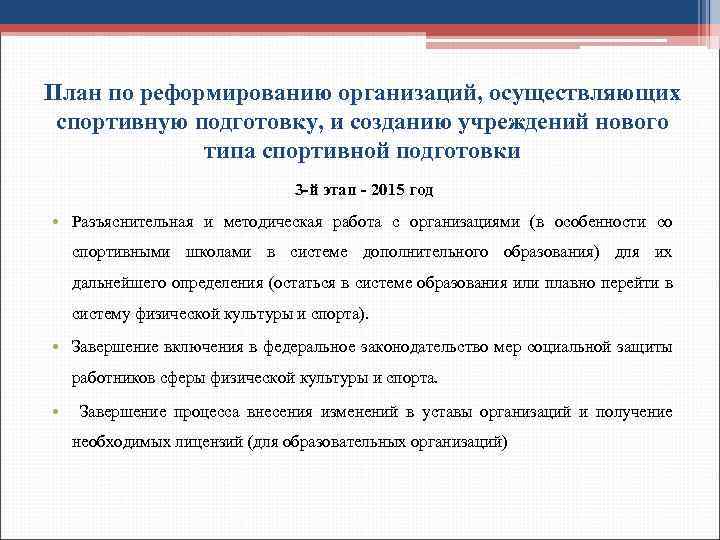 План по реформированию организаций, осуществляющих спортивную подготовку, и созданию учреждений нового типа спортивной подготовки

3-й этап - 2015 год

• Разъяснительная и методическая работа с организациями (в особенности со спортивными школами в системе дополнительного образования) для их дальнейшего определения (остаться в системе образования или плавно перейти в систему физической культуры и спорта).

• Завершение включения в федеральное законодательство мер социальной защиты работников сферы физической культуры и спорта.

• Завершение процесса внесения изменений в уставы организаций и получение необходимых лицензий (для образовательных организаций)